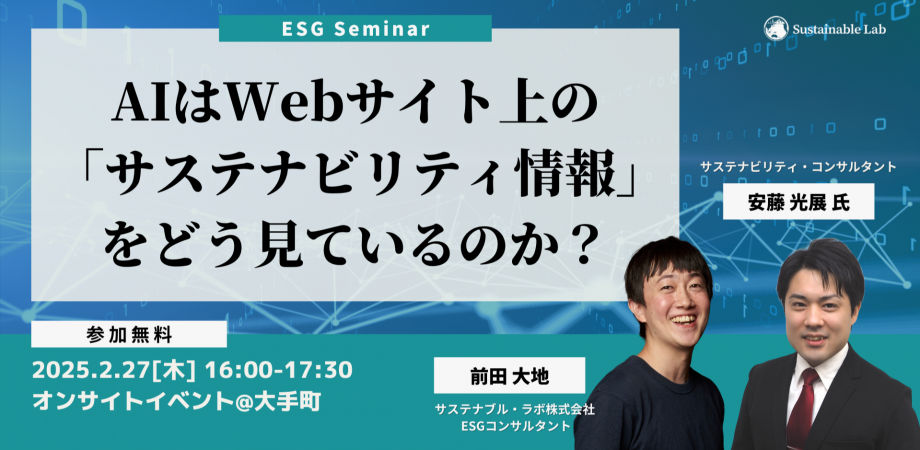 ESG Seminar

Sustainable Lab

AIはWebサイト上の「サステナビリティ情報」をどう見ているのか？

サステナビリティ・コンサルタント

安藤 光展 氏

参加無料

2025.2.27[木] 16:00-17:30
オンサイトイベント@大手町

前田 大地

サステナブル・ラボ株式会社
ESGコンサルタント